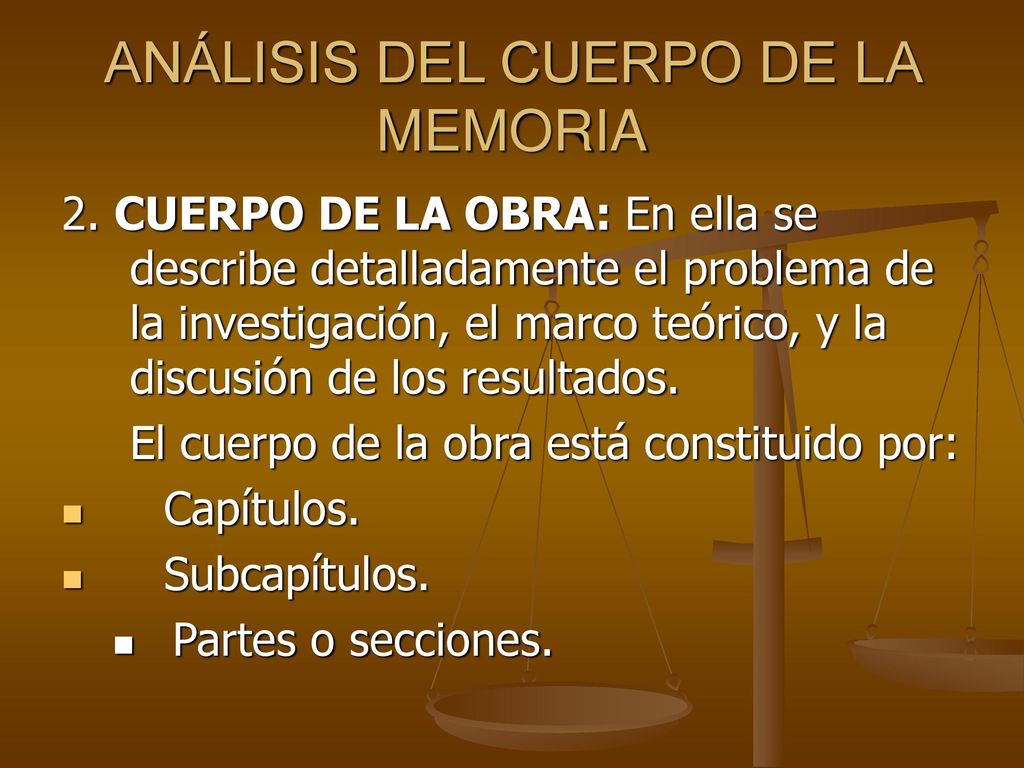 ANÁLISIS DEL CUERPO DE LA MEMORIA

2. CUERPO DE LA OBRA: En ella se describe detalladamente el problema de la investigación, el marco teórico, y la discusión de los resultados.

El cuerpo de la obra está constituido por:

- Capítulos.
- Subcapítulos.
- Partes o secciones.